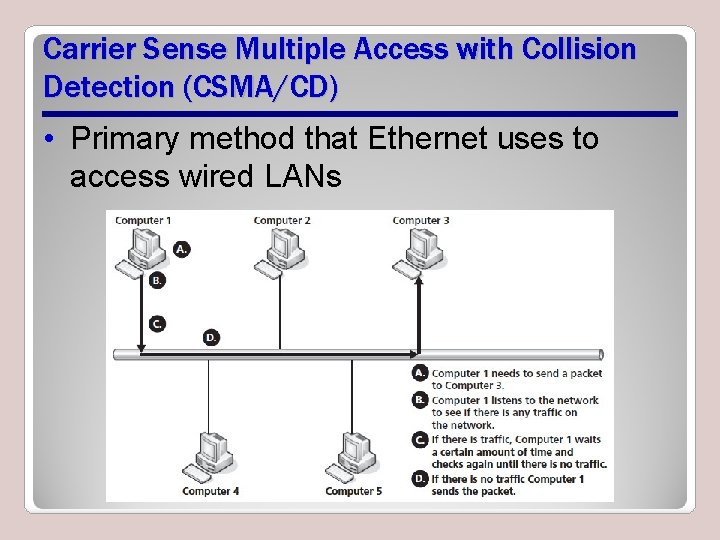 Carrier Sense Multiple Access with Collision Detection (CSMA/CD)

• Primary method that Ethernet uses to access wired LANs

Computer 1

Computer 2

Computer 3

A.

B.

C.

D.

Computer 4

Computer 5

A. Computer 1 needs to send a packet to Computer 3.

B. Computer 1 listens to the network to see if there is any traffic on the network.

C. If there is traffic, Computer 1 waits a certain amount of time and checks again until there is no traffic.

D. If there is no traffic Computer 1 sends the packet.